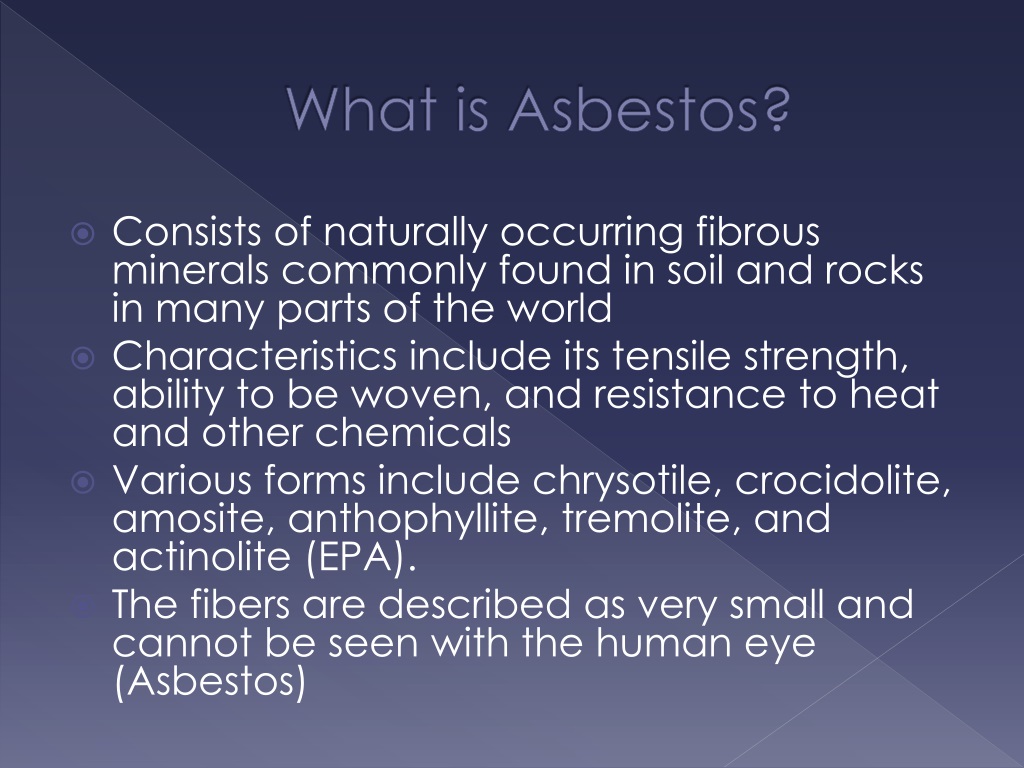 What is Asbestos?

Consists of naturally occurring fibrous minerals commonly found in soil and rocks in many parts of the world

Characteristics include its tensile strength, ability to be woven, and resistance to heat and other chemicals

Various forms include chrysotile, crocidolite, amosite, anthophyllite, tremolite, and actinolite (EPA).

The fibers are described as very small and cannot be seen with the human eye (Asbestos)